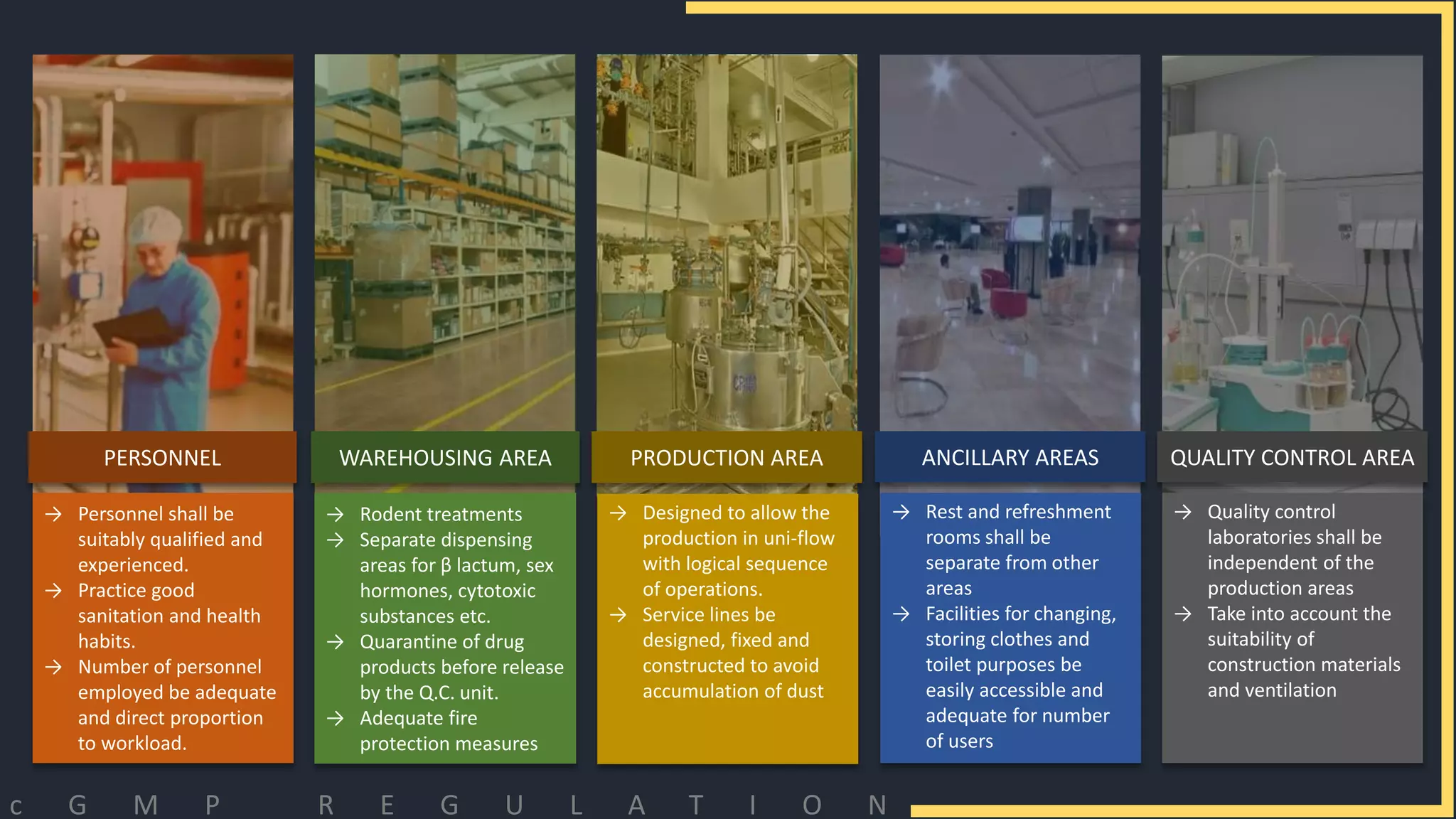 PERSONNEL

→ Personnel shall be suitably qualified and experienced.
→ Practice good sanitation and health habits.
→ Number of personnel employed be adequate and direct proportion to workload.

WAREHOUSING AREA

→ Rodent treatments
→ Separate dispensing areas for β lactum, sex hormones, cytotoxic substances etc.
→ Quarantine of drug products before release by the Q.C. unit.
→ Adequate fire protection measures

PRODUCTION AREA

→ Designed to allow the production in uni-flow with logical sequence of operations.
→ Service lines be designed, fixed and constructed to avoid accumulation of dust

ANCILLARY AREAS

→ Rest and refreshment rooms shall be separate from other areas
→ Facilities for changing, storing clothes and toilet purposes be easily accessible and adequate for number of users

QUALITY CONTROL AREA

→ Quality control laboratories shall be independent of the production areas
→ Take into account the suitability of construction materials and ventilation

c G M P R E G U L A T I O N